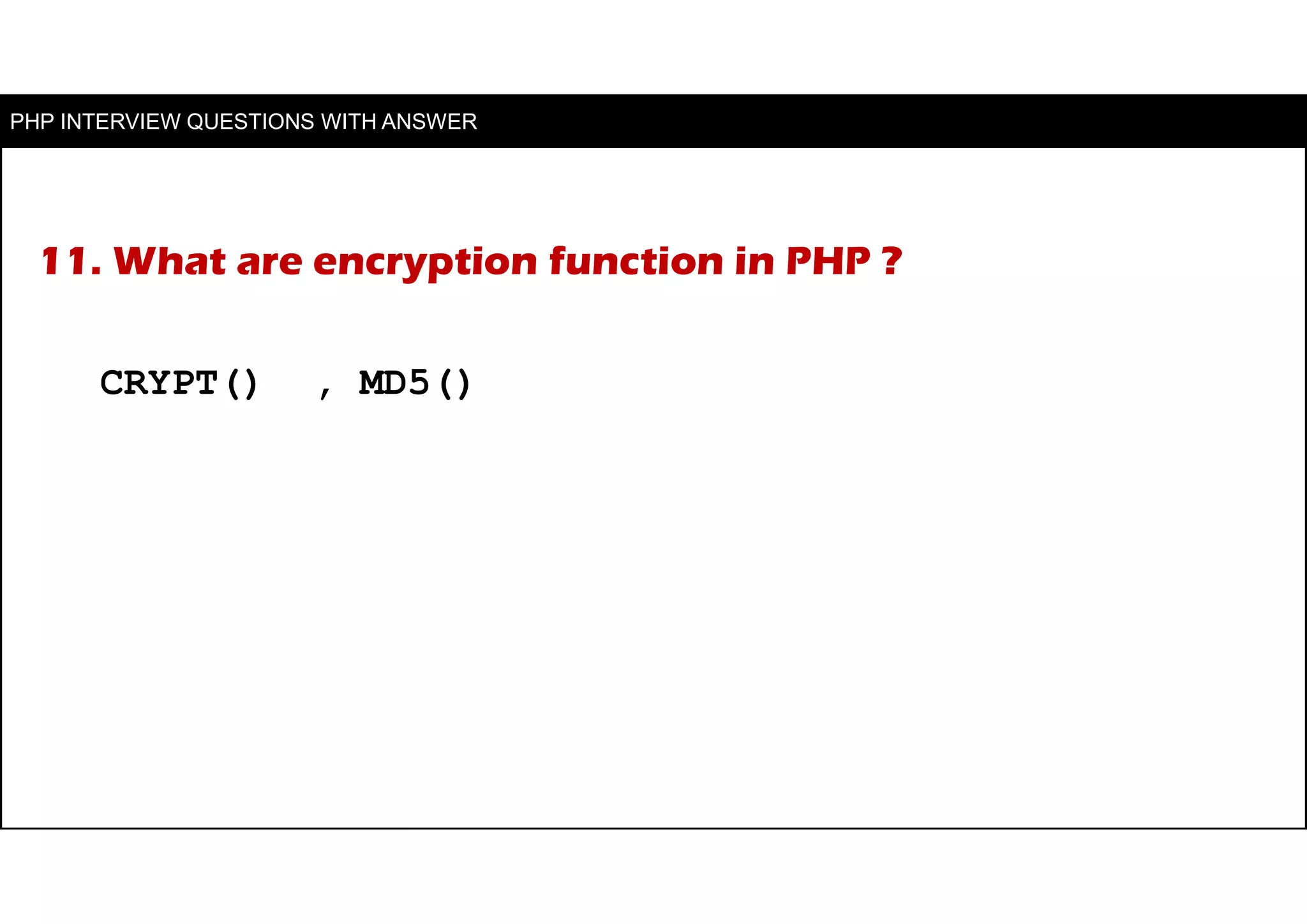 PHP INTERVIEW QUESTIONS WITH ANSWER

11. What are encryption function in PHP ?

CRYPT() , MD5()